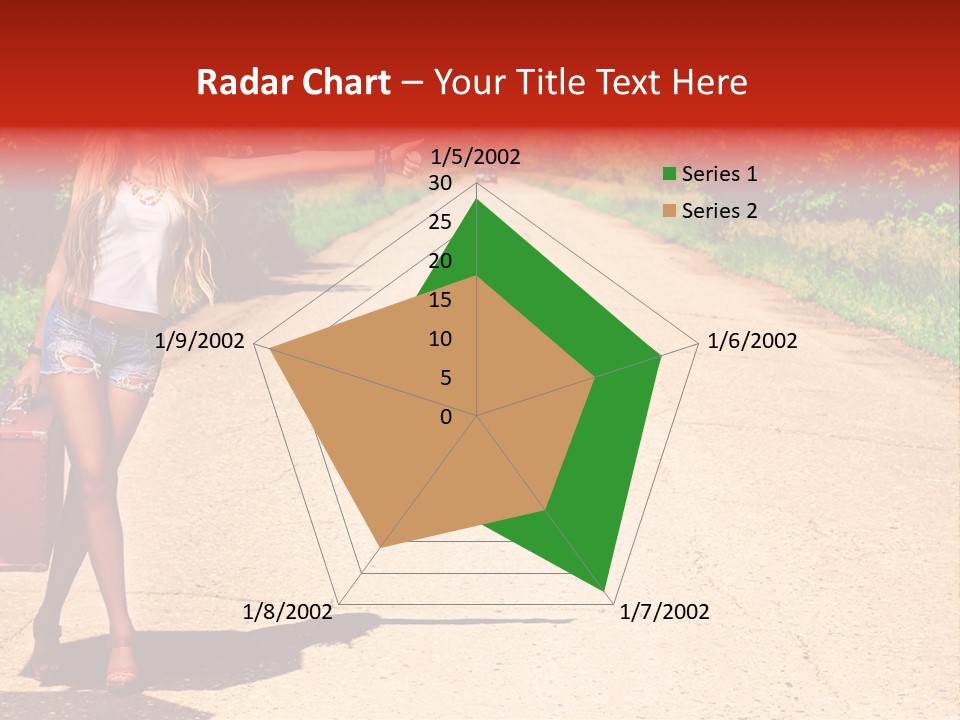 Radar Chart – Your Title Text Here

1/5/2002
30
25
20
15
10
5
0
1/6/2002
1/7/2002
1/8/2002
1/9/2002

Series 1
Series 2